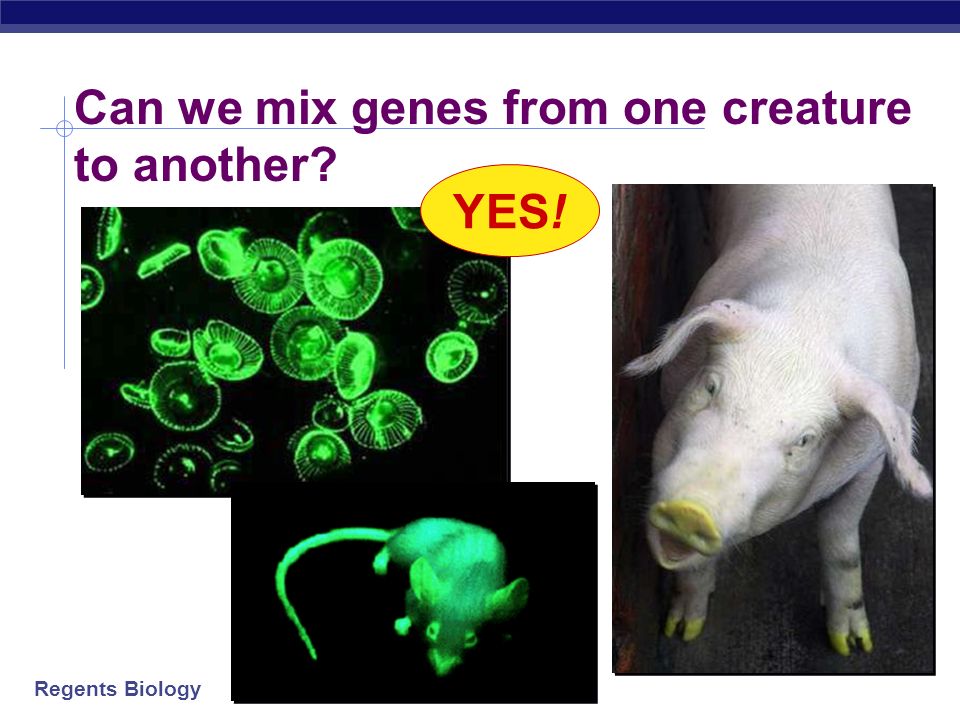 Can we mix genes from one creature to another?

YES!

Regents Biology